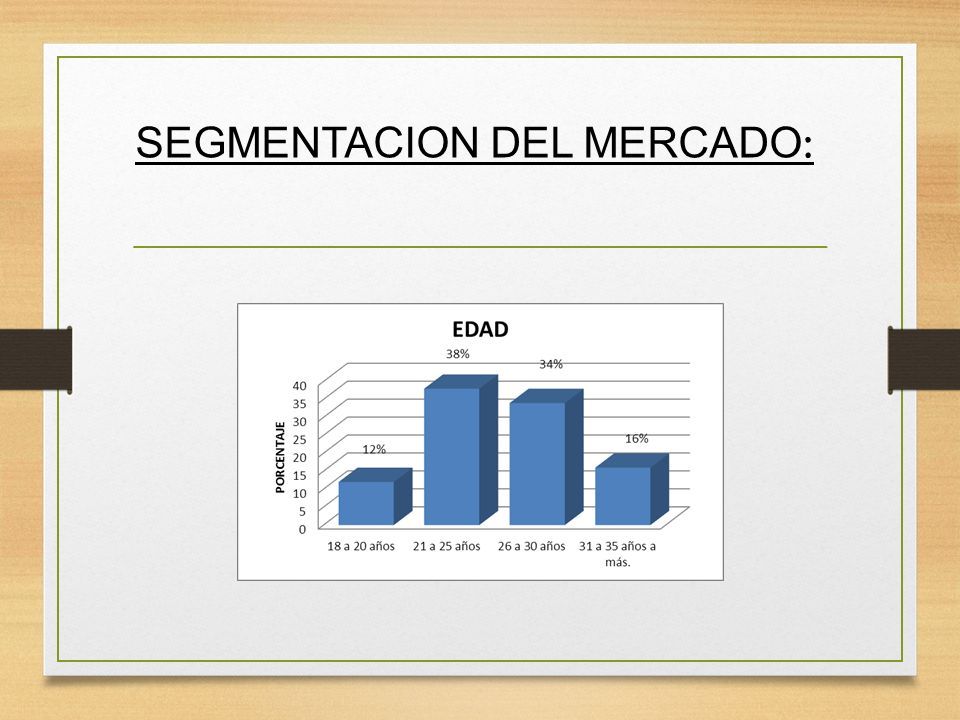 SEGMENTACION DEL MERCADO:

EDAD

PORCENTAJE

40
35
30
25
20
15
10
5
0

12%
38%
34%
16%

18 a 20 años
21 a 25 años
26 a 30 años
31 a 35 años a más.